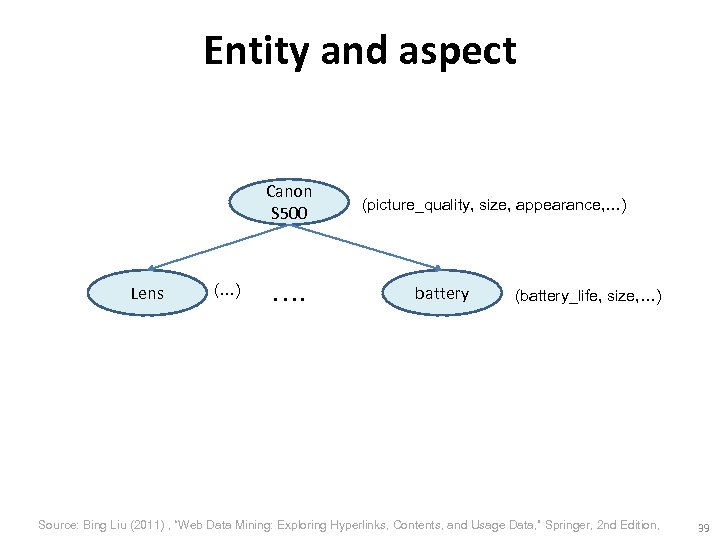 Entity and aspect

Canon S500

(picture_quality, size, appearance,...)

Lens

(...)

....

battery

(battery_life, size,...)

Source: Bing Liu (2011) , "Web Data Mining: Exploring Hyperlinks, Contents, and Usage Data," Springer, 2nd Edition,

39